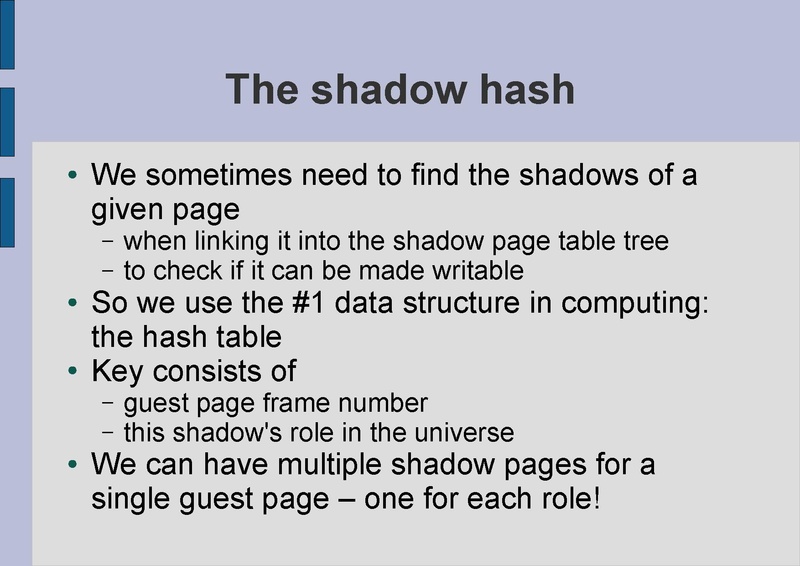 The shadow hash

• We sometimes need to find the shadows of a given page
  – when linking it into the shadow page table tree
  – to check if it can be made writable
• So we use the #1 data structure in computing: the hash table
• Key consists of
  – guest page frame number
  – this shadow's role in the universe
• We can have multiple shadow pages for a single guest page – one for each role!